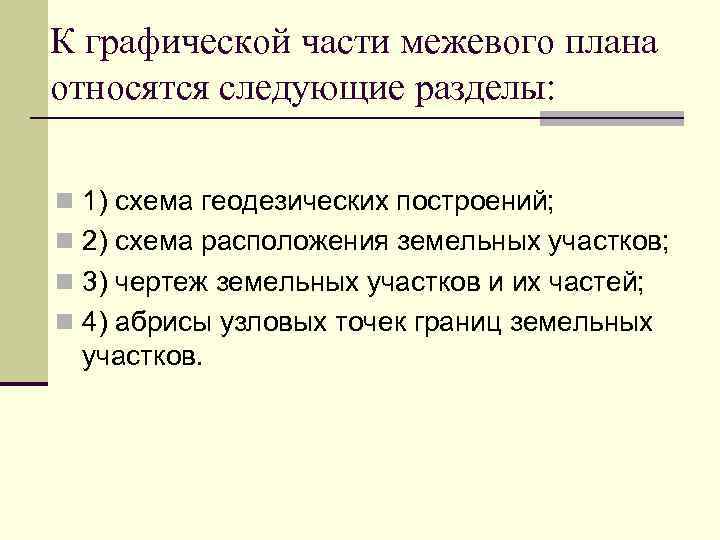 К графической части межевого плана относятся следующие разделы:

1) схема геодезических построений;
2) схема расположения земельных участков;
3) чертеж земельных участков и их частей;
4) абрисы узловых точек границ земельных участков.